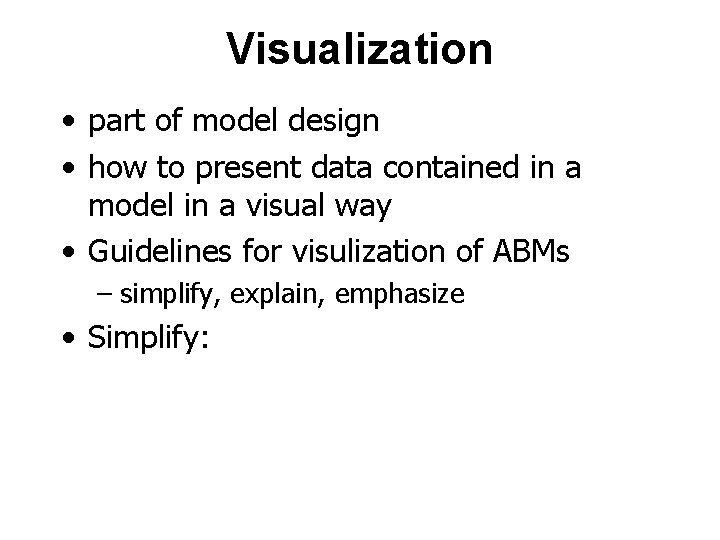 Visualization

• part of model design
• how to present data contained in a model in a visual way
• Guidelines for visulization of ABMs
  – simplify, explain, emphasize
• Simplify: